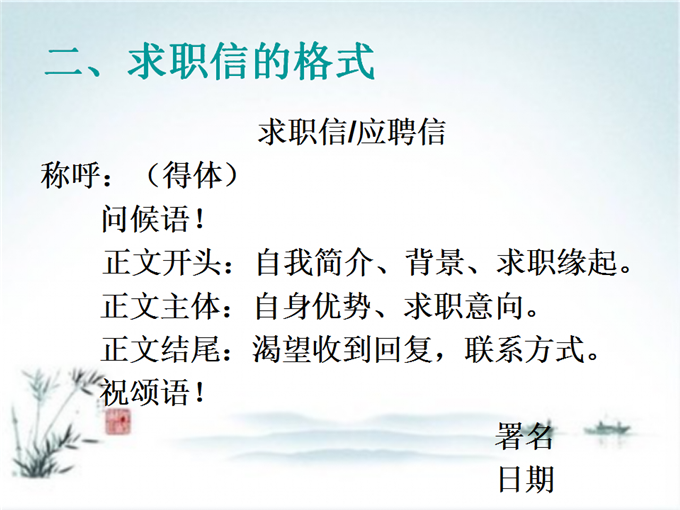 二、求职信的格式

求职信/应聘信

称呼：（得体）

问候语！

正文开头：自我简介、背景、求职缘起。

正文主体：自身优势、求职意向。

正文结尾：渴望收到回复，联系方式。

祝颂语！

署名

日期